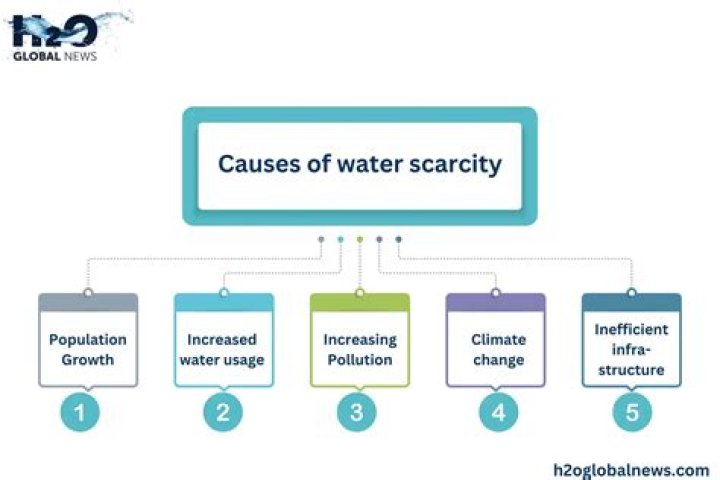 H2O
GLOBAL NEWS

Causes of water scarcity

Population Growth

1

Increased water usage

2

Increasing Pollution

3

Climate change

4

Inefficient infrastructure

5

h2oglobalnews.com